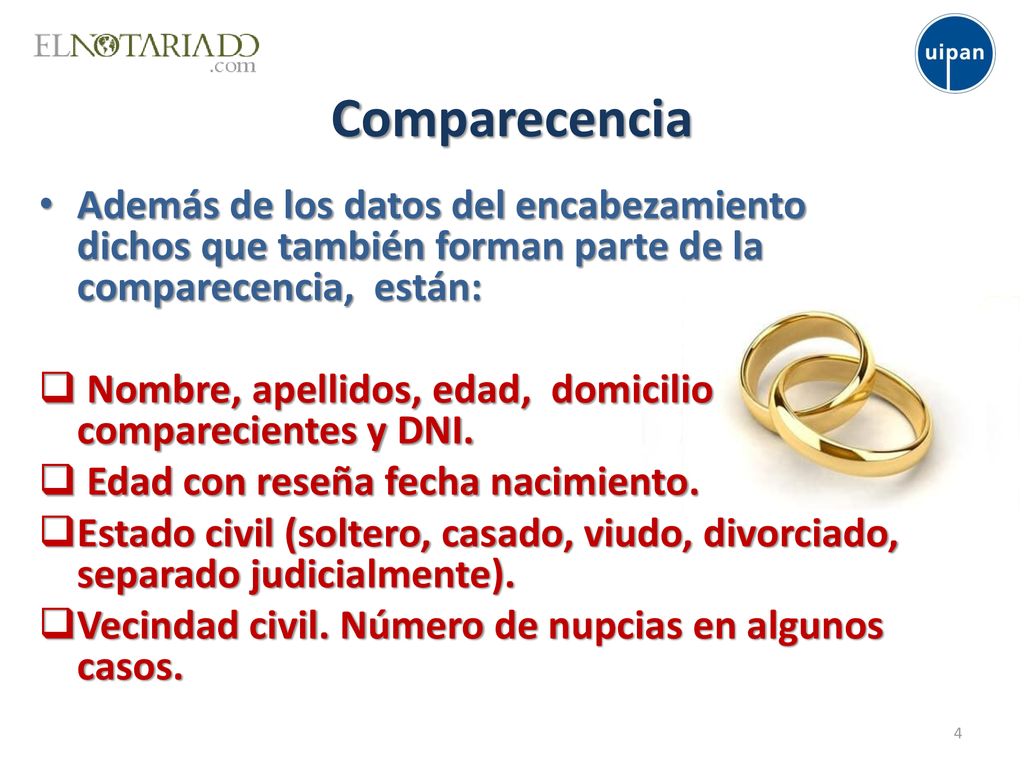 ELNOTARIADO
.com

uipan

Comparecencia

• Además de los datos del encabezamiento dichos que también forman parte de la comparecencia, están:

❑ Nombre, apellidos, edad, domicilio comparecientes y DNI.
❑ Edad con reseña fecha nacimiento.
❑Estado civil (soltero, casado, viudo, divorciado, separado judicialmente).
❑Vecindad civil. Número de nupcias en algunos casos.

4